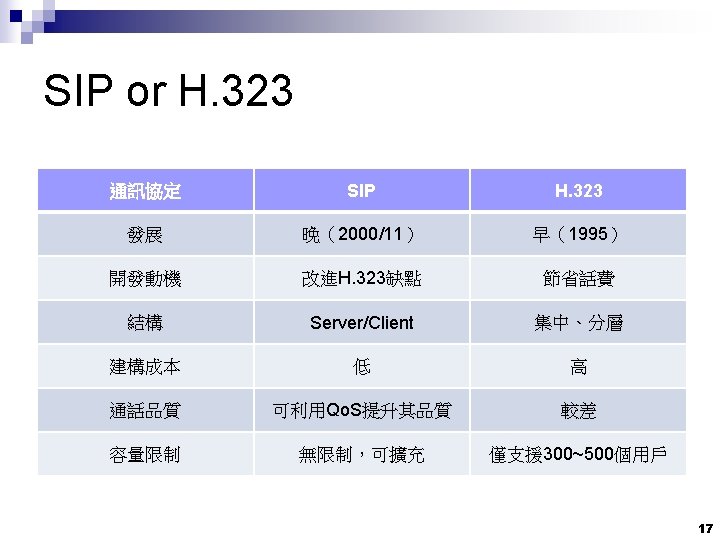 SIP or H.323

| 通訊協定 | SIP | H.323 |
|---|---|---|
| 發展 | 晚（2000/11） | 早（1995） |
| 開發動機 | 改進H.323缺點 | 節省話費 |
| 結構 | Server/Client | 集中、分層 |
| 建構成本 | 低 | 高 |
| 通話品質 | 可利用QoS提升其品質 | 較差 |
| 容量限制 | 無限制，可擴充 | 僅支援300~500個用戶 |

17